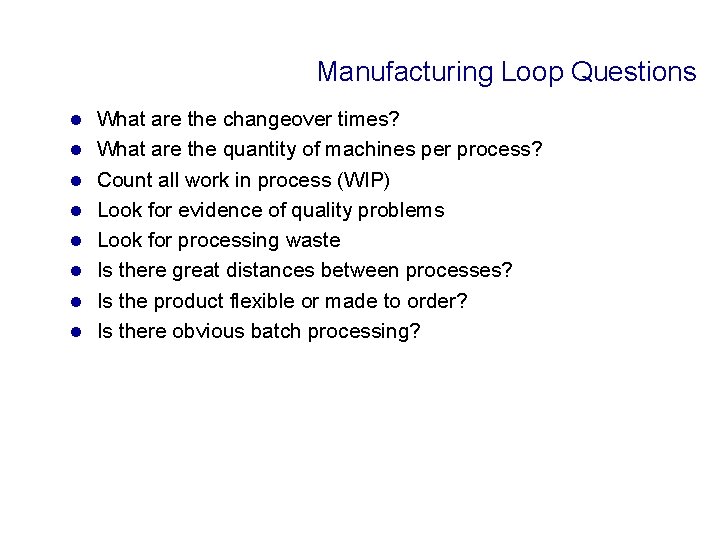 Manufacturing Loop Questions

- What are the changeover times?
- What are the quantity of machines per process?
- Count all work in process (WIP)
- Look for evidence of quality problems
- Look for processing waste
- Is there great distances between processes?
- Is the product flexible or made to order?
- Is there obvious batch processing?